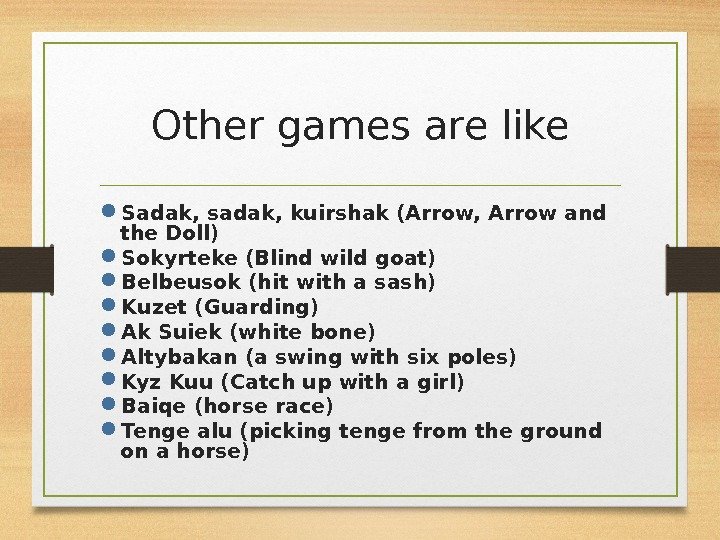 Other games are like

- Sadak, sadak, kuirshak (Arrow, Arrow and the Doll)
- Sokyrteke (Blind wild goat)
- Belbeusok (hit with a sash)
- Kuzet (Guarding)
- Ak Suiek (white bone)
- Altybakan (a swing with six poles)
- Kyz Kuu (Catch up with a girl)
- Baiqe (horse race)
- Tenge alu (picking tenge from the ground on a horse)